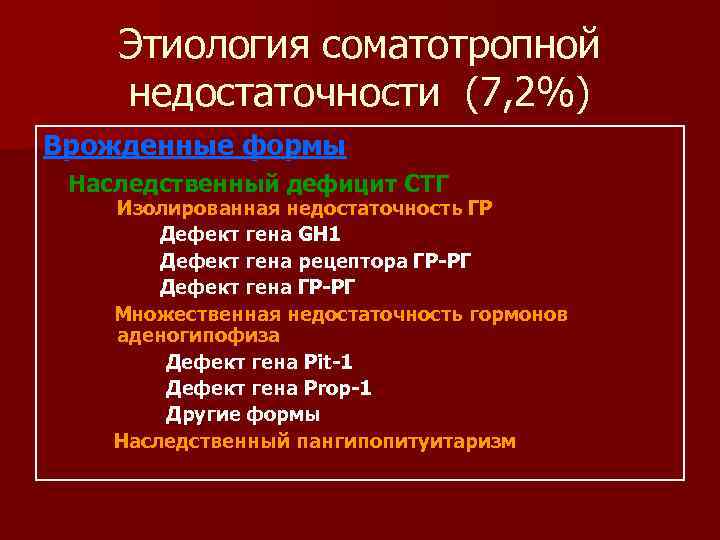 Этиология соматотропной недостаточности (7,2%)

Врожденные формы

Наследственный дефицит СТГ

Изолированная недостаточность ГР

Дефект гена GH1

Дефект гена рецептора ГР-РГ

Дефект гена ГР-РГ

Множественная недостаточность гормонов аденогипофиза

Дефект гена Pit-1

Дефект гена Prop-1

Другие формы

Наследственный пангипопитуитаризм